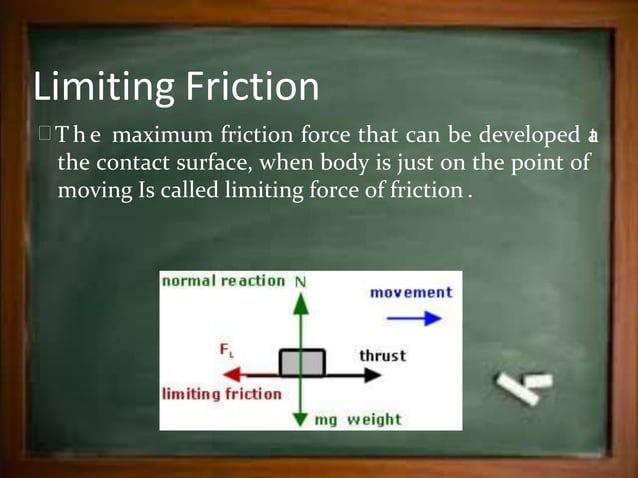 Limiting Friction

The maximum friction force that can be developed at the contact surface, when body is just on the point of moving Is called limiting force of friction .

normal reaction N

movement

$F_L$

thrust

limiting friction

mg weight